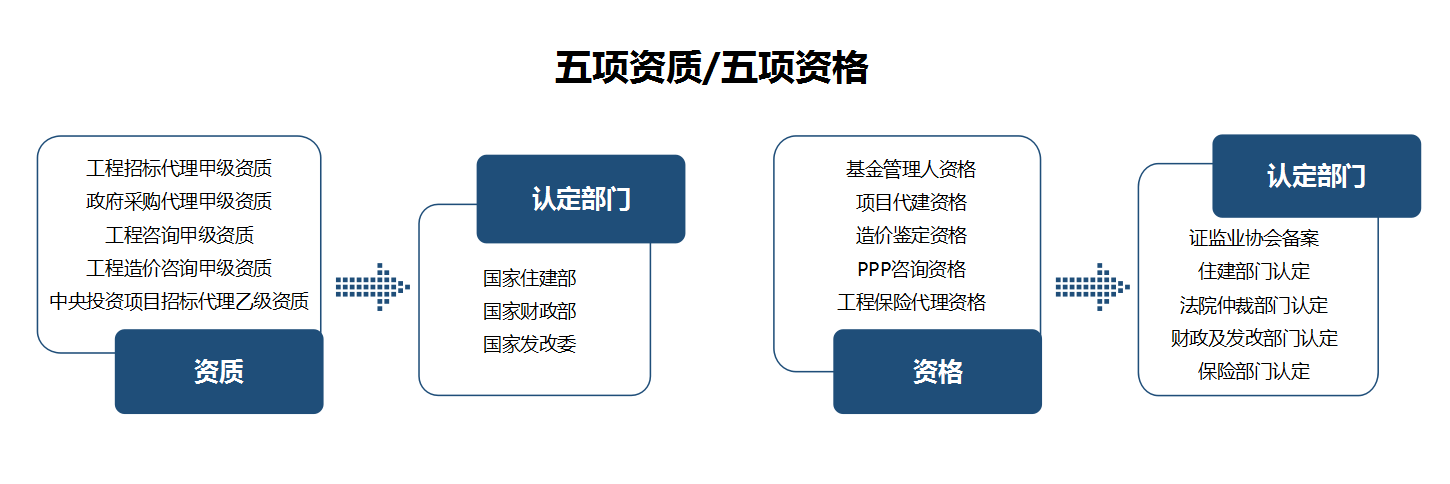 五项资质/五项资格

工程招标代理甲级资质
政府采购代理甲级资质
工程咨询甲级资质
工程造价咨询甲级资质
中央投资项目招标代理乙级资质

资质

认定部门

国家住建部
国家财政部
国家发改委

基金管理人资格
项目代建资格
造价鉴定资格
PPP咨询资格
工程保险代理资格

资格

认定部门

证监业协会备案
住建部门认定
法院仲裁部门认定
财政及发改部门认定
保险部门认定